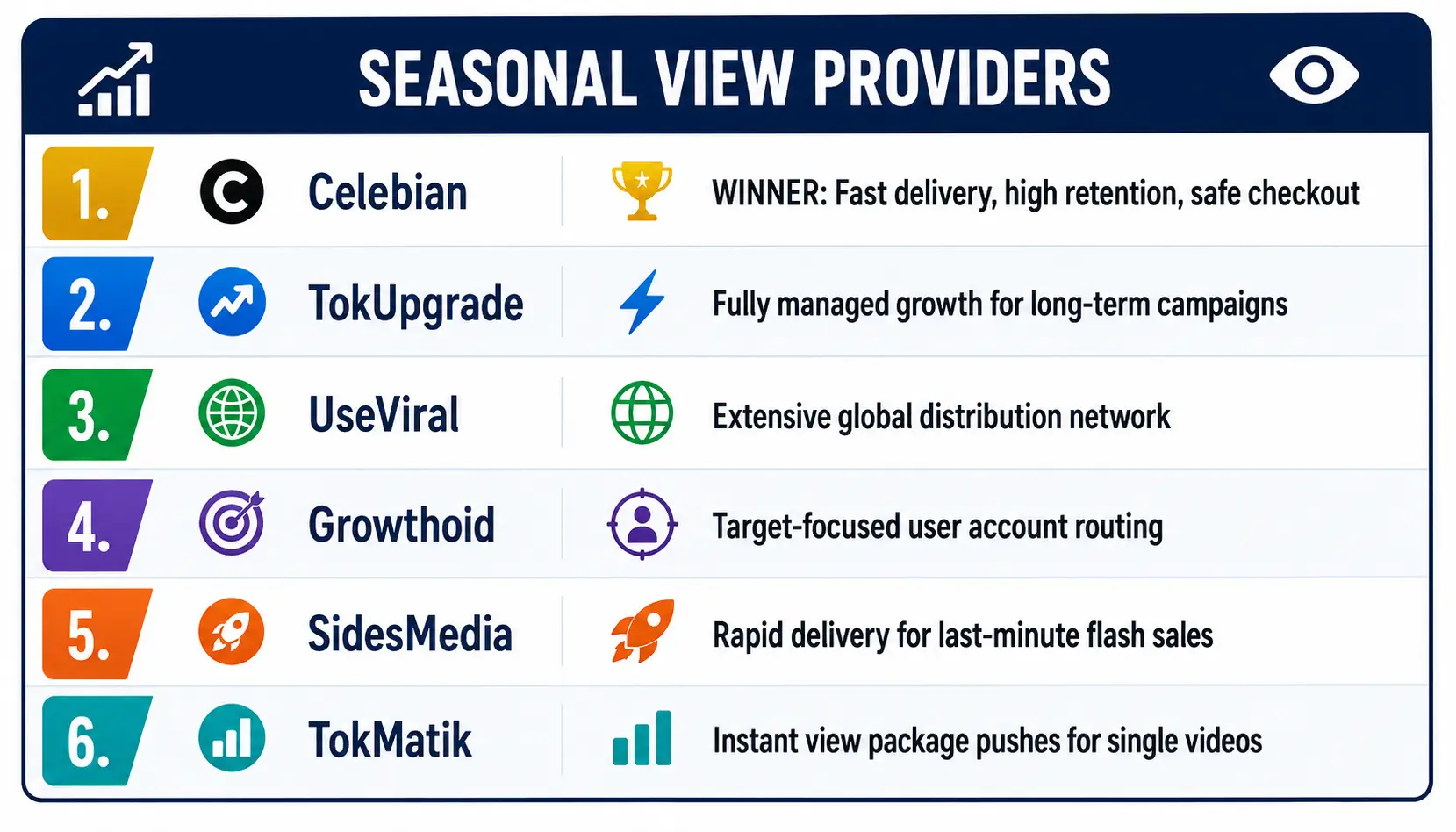 SEASONAL VIEW PROVIDERS

| | | |
|---|---|---|
| 1. | Celebian | WINNER: Fast delivery, high retention, safe checkout |
| 2. | TokUpgrade | Fully managed growth for long-term campaigns |
| 3. | UseViral | Extensive global distribution network |
| 4. | Growthoid | Target-focused user account routing |
| 5. | SidesMedia | Rapid delivery for last-minute flash sales |
| 6. | TokMatik | Instant view package pushes for single videos |